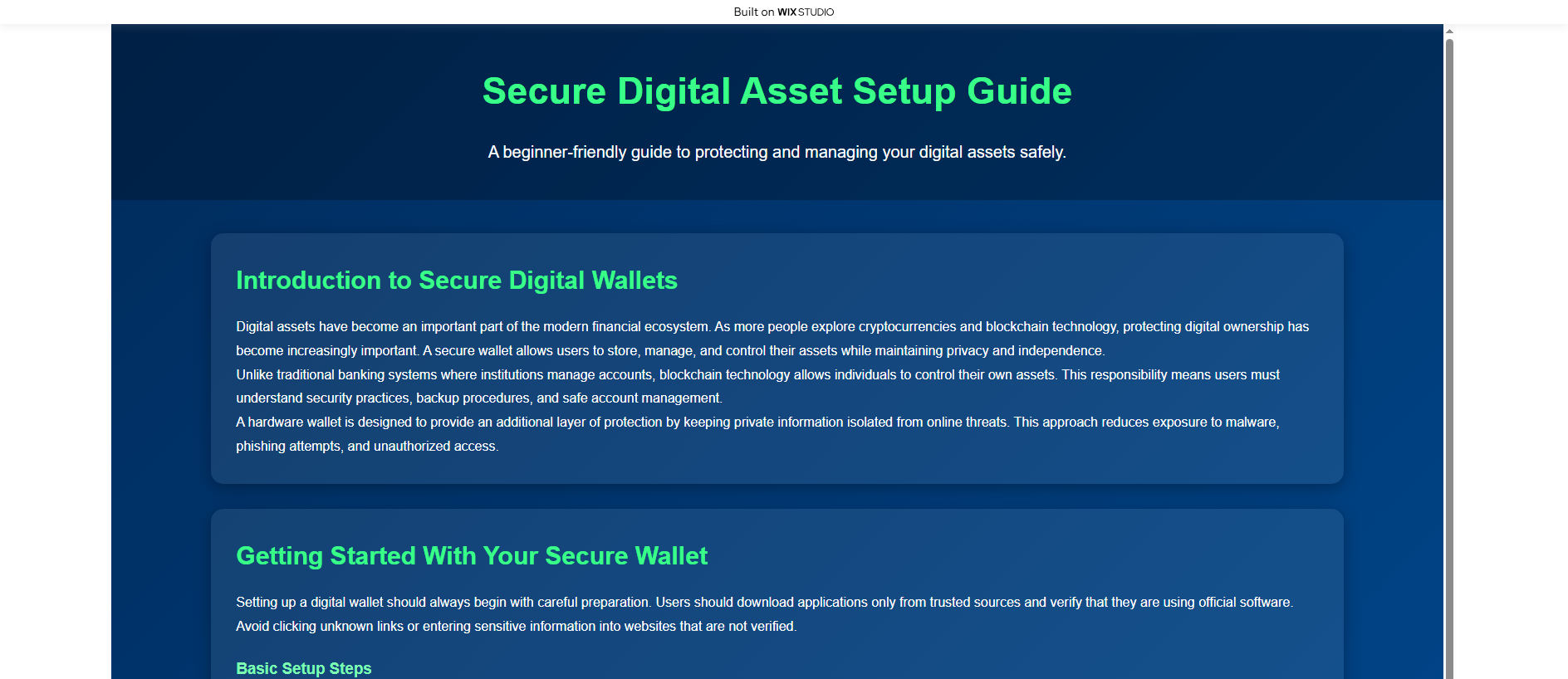 Built on WIX STUDIO

Secure Digital Asset Setup Guide

A beginner-friendly guide to protecting and managing your digital assets safely.

Introduction to Secure Digital Wallets

Digital assets have become an important part of the modern financial ecosystem. As more people explore cryptocurrencies and blockchain technology, protecting digital ownership has become increasingly important. A secure wallet allows users to store, manage, and control their assets while maintaining privacy and independence.
Unlike traditional banking systems where institutions manage accounts, blockchain technology allows individuals to control their own assets. This responsibility means users must understand security practices, backup procedures, and safe account management.
A hardware wallet is designed to provide an additional layer of protection by keeping private information isolated from online threats. This approach reduces exposure to malware, phishing attempts, and unauthorized access.

Getting Started With Your Secure Wallet

Setting up a digital wallet should always begin with careful preparation. Users should download applications only from trusted sources and verify that they are using official software. Avoid clicking unknown links or entering sensitive information into websites that are not verified.

Basic Setup Steps